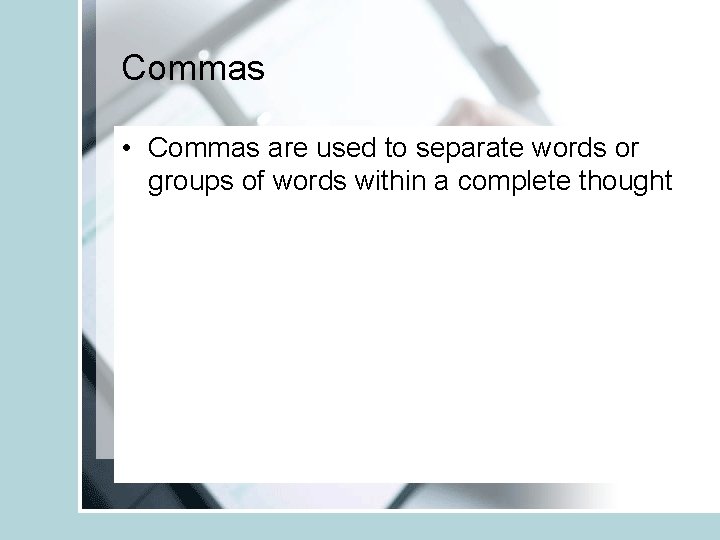 Commas

• Commas are used to separate words or groups of words within a complete thought